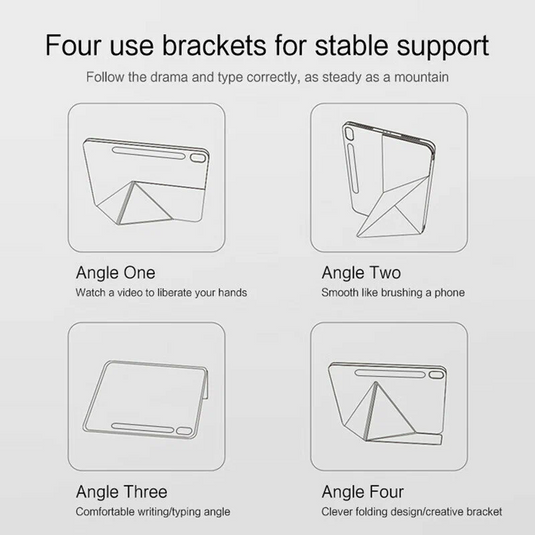 Four use brackets for stable support

Follow the drama and type correctly, as steady as a mountain

Angle One
Watch a video to liberate your hands

Angle Two
Smooth like brushing a phone

Angle Three
Comfortable writing/typing angle

Angle Four
Clever folding design/creative bracket